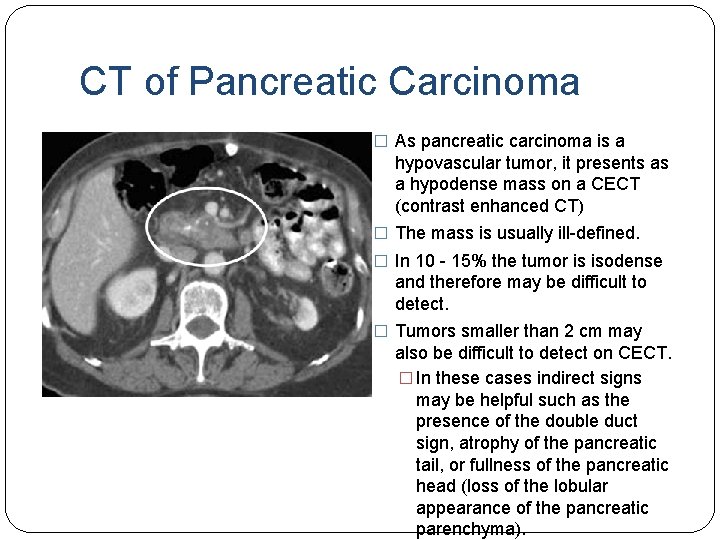 CT of Pancreatic Carcinoma

□ As pancreatic carcinoma is a hypovascular tumor, it presents as a hypodense mass on a CECT (contrast enhanced CT)

□ The mass is usually ill-defined.

□ In 10 - 15% the tumor is isodense and therefore may be difficult to detect.

□ Tumors smaller than 2 cm may also be difficult to detect on CECT.

□ In these cases indirect signs may be helpful such as the presence of the double duct sign, atrophy of the pancreatic tail, or fullness of the pancreatic head (loss of the lobular appearance of the pancreatic parenchyma).